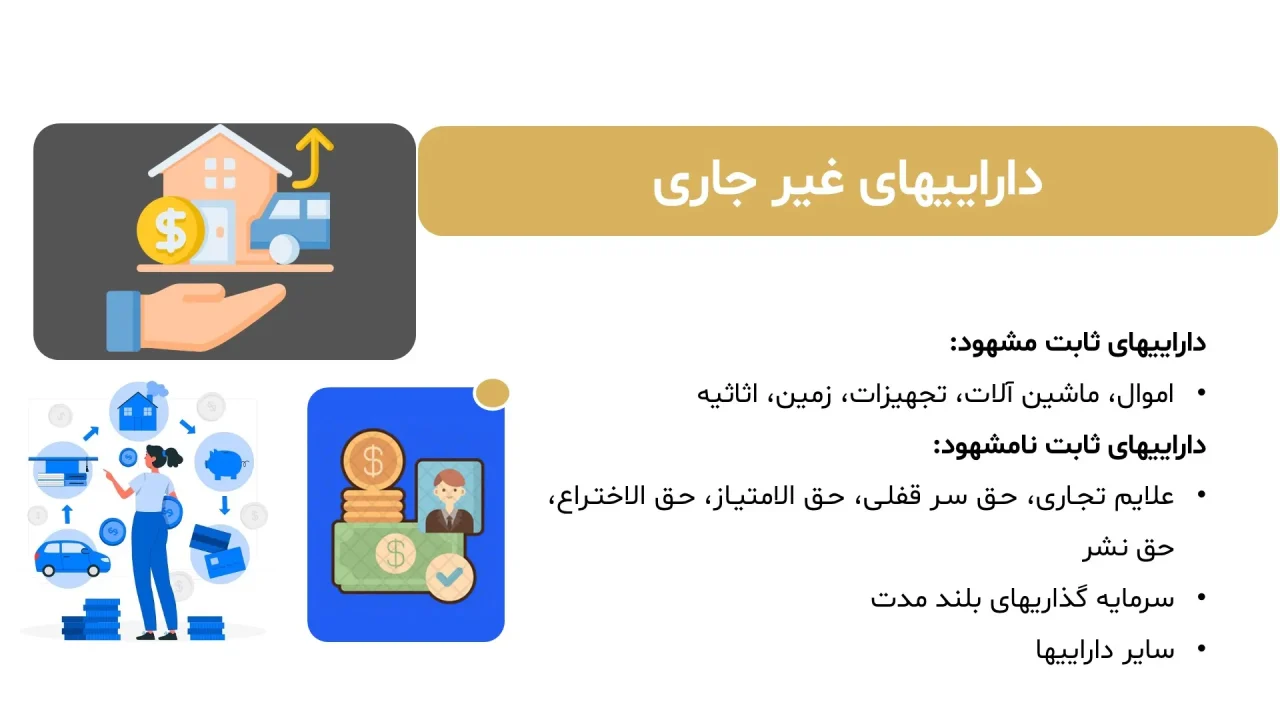 داراییهای غیر جاری

داراییهای ثابت مشهود:

• اموال، ماشین آلات، تجهیزات، زمین، اثاثیه

داراییهای ثابت نامشهود:

• علایم تجاری، حق سر قفلی، حق الامتیاز، حق الاختراع، حق نشر
• سرمایه گذاریهای بلند مدت
• سایر داراییها